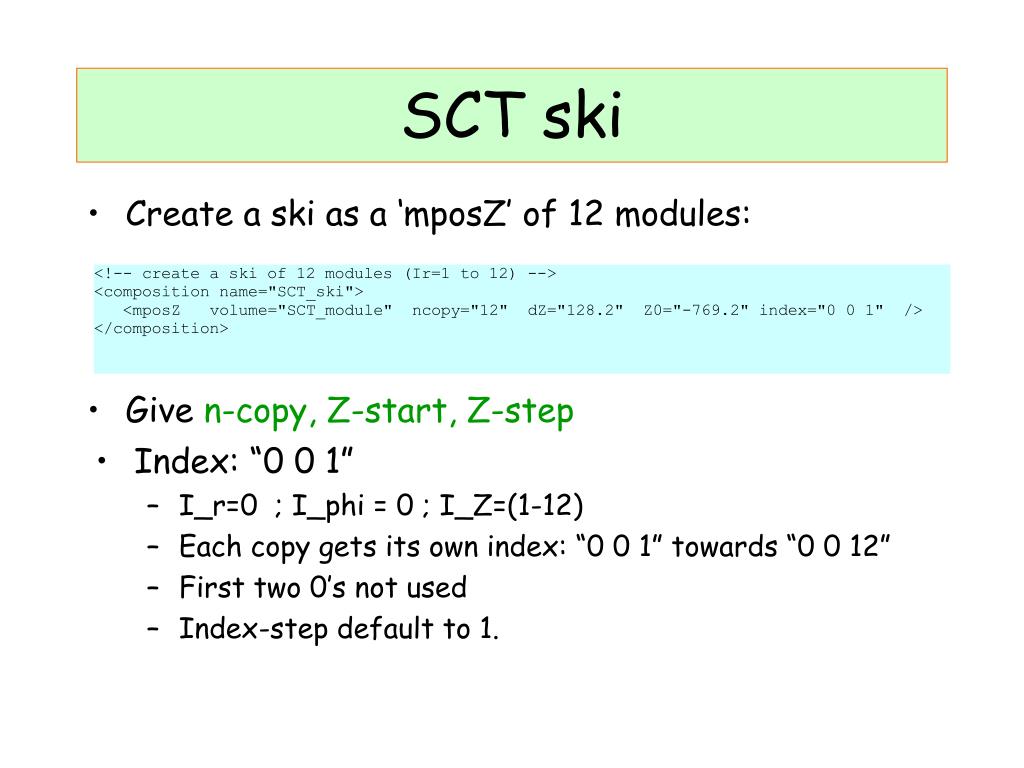 SCT ski

• Create a ski as a ‘mposZ’ of 12 modules:

<!-- create a ski of 12 modules (Ir=1 to 12) -->
<composition name="SCT_ski">
<mposZ volume="SCT_module" ncopy="12" dZ="128.2" Z0="-769.2" index="0 0 1" />
</composition>

• Give n-copy, Z-start, Z-step

• Index: “0 0 1”
– I_r=0 ; I_phi = 0 ; I_Z=(1-12)
– Each copy gets its own index: “0 0 1” towards “0 0 12”
– First two 0’s not used
– Index-step default to 1.